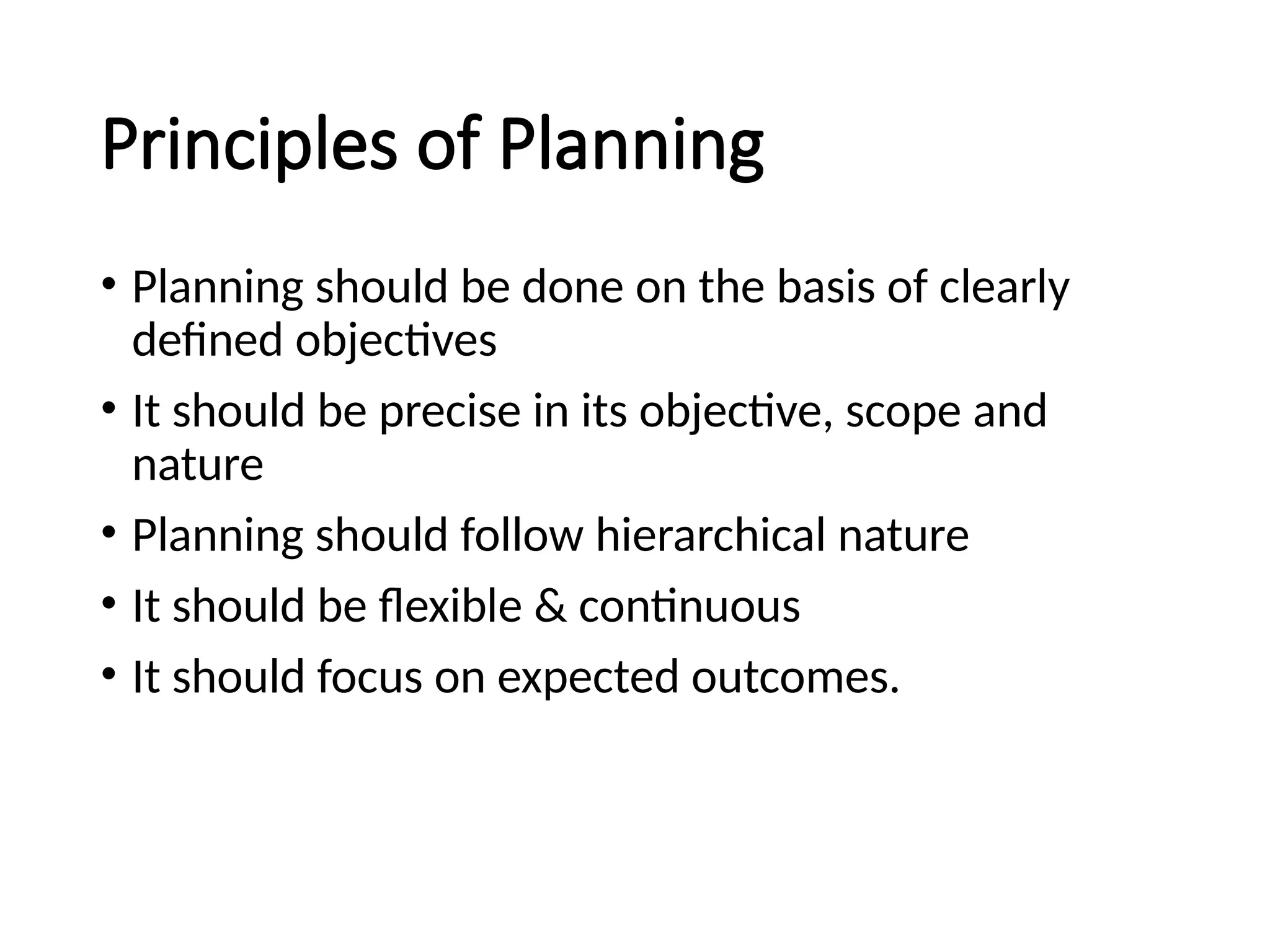 Principles of Planning

• Planning should be done on the basis of clearly defined objectives
• It should be precise in its objective, scope and nature
• Planning should follow hierarchical nature
• It should be flexible & continuous
• It should focus on expected outcomes.